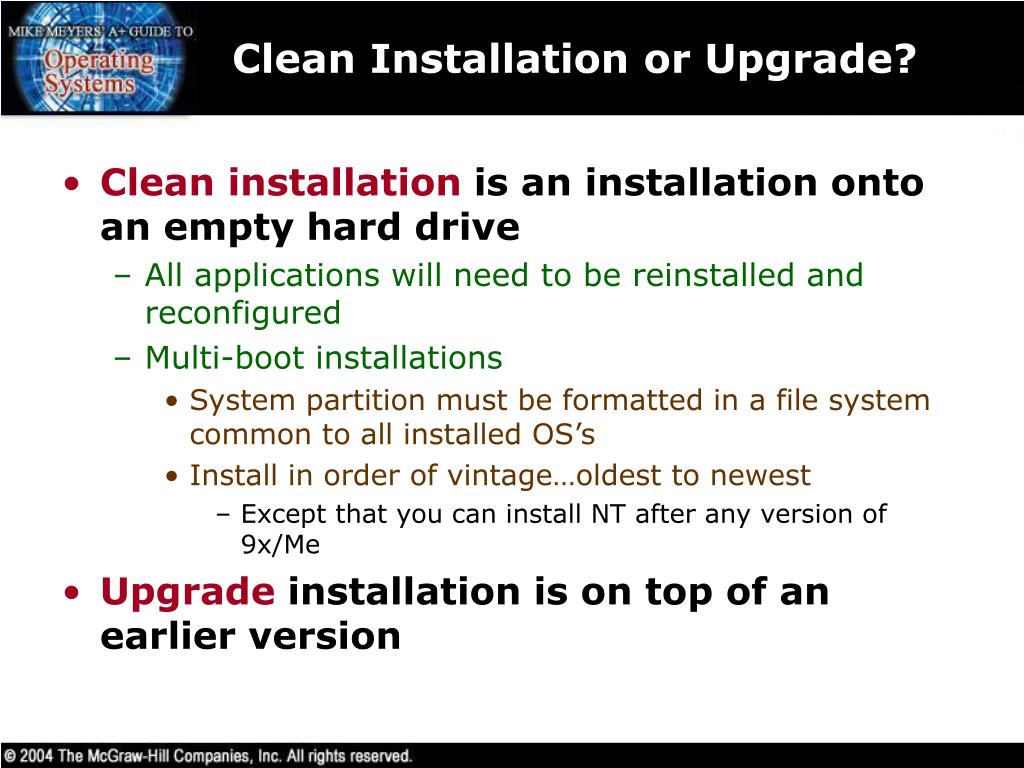 MIKE MEYERS' A+ GUIDE TO
Operating Systems

Clean Installation or Upgrade?

• Clean installation is an installation onto an empty hard drive
– All applications will need to be reinstalled and reconfigured
– Multi-boot installations
• System partition must be formatted in a file system common to all installed OS's
• Install in order of vintage…oldest to newest
– Except that you can install NT after any version of 9x/Me
• Upgrade installation is on top of an earlier version

© 2004 The McGraw-Hill Companies, Inc. All rights reserved.